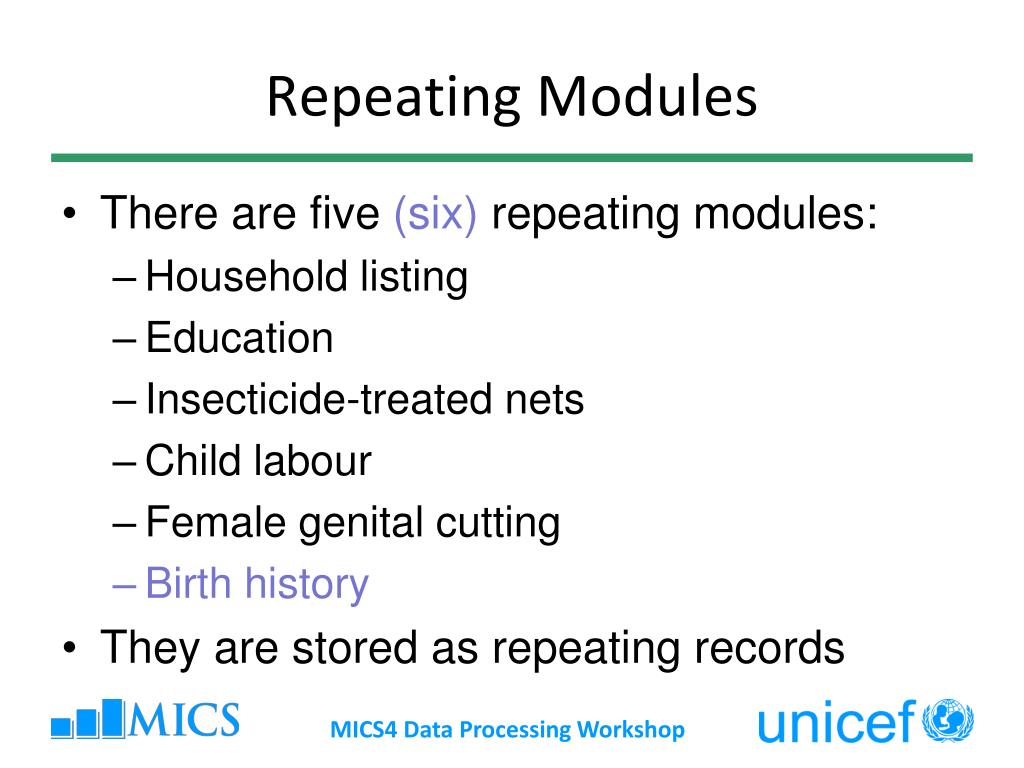 Repeating Modules

• There are five (six) repeating modules:
– Household listing
– Education
– Insecticide-treated nets
– Child labour
– Female genital cutting
– Birth history
• They are stored as repeating records

MICS

MICS4 Data Processing Workshop

unicef